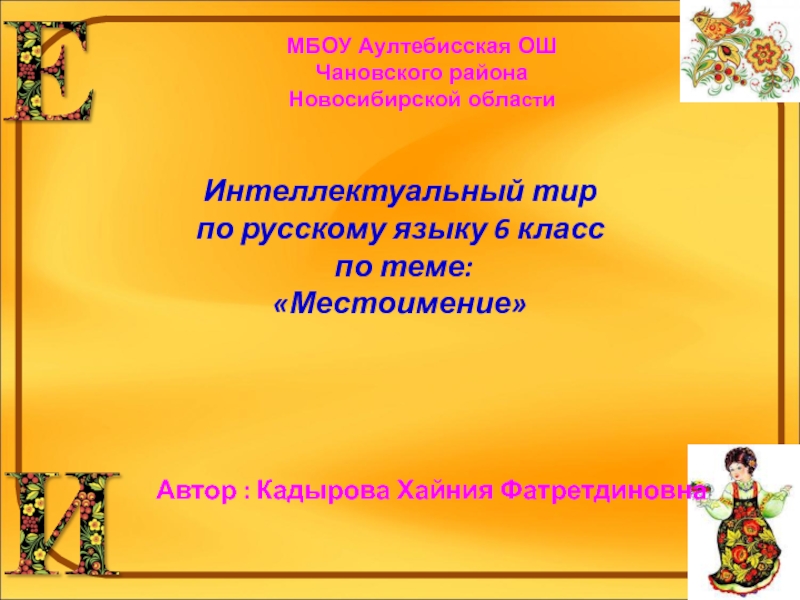 Е

МБОУ Аултебисская ОШ
Чановского района
Новосибирской области

Интеллектуальный тир
по русскому языку 6 класс
по теме:
«Местоимение»

И

Автор : Кадырова Хайния Фатретдиновна